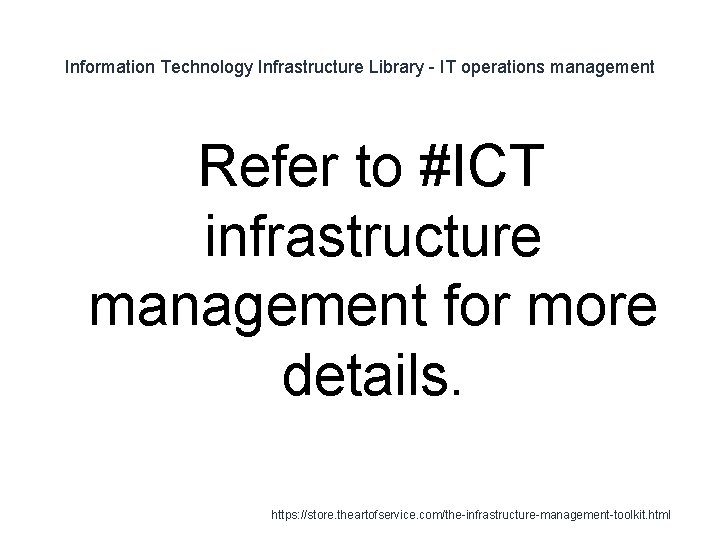 Information Technology Infrastructure Library - IT operations management

Refer to #ICT infrastructure management for more details.

https://store.theartofservice.com/the-infrastructure-management-toolkit.html